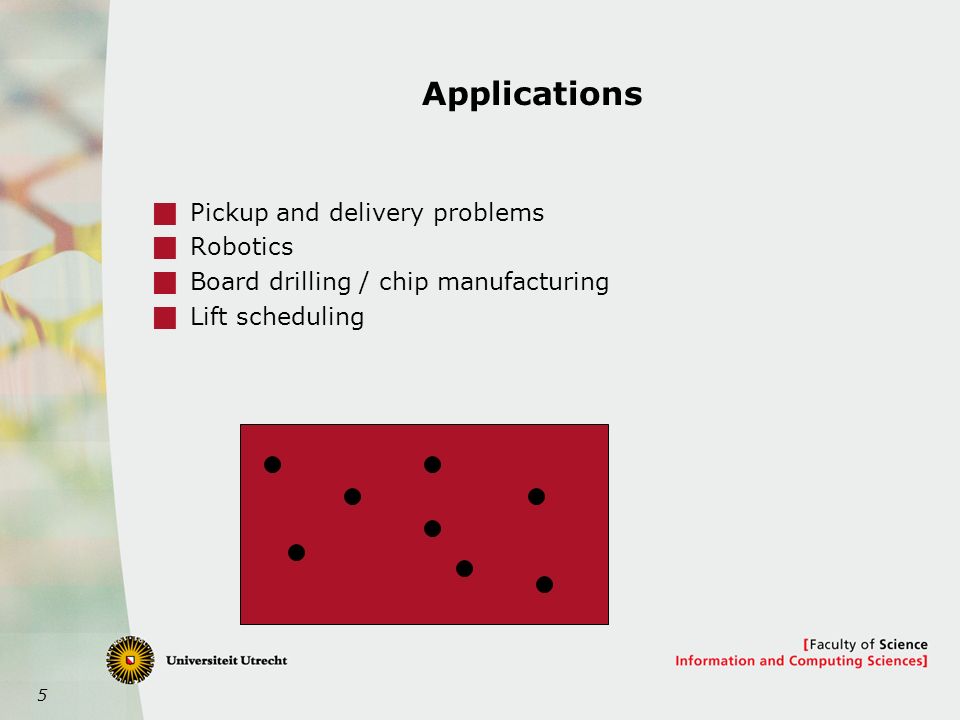 Applications

Pickup and delivery problems
Robotics
Board drilling / chip manufacturing
Lift scheduling

Universiteit Utrecht

[Faculty of Science
Information and Computing Sciences]

5